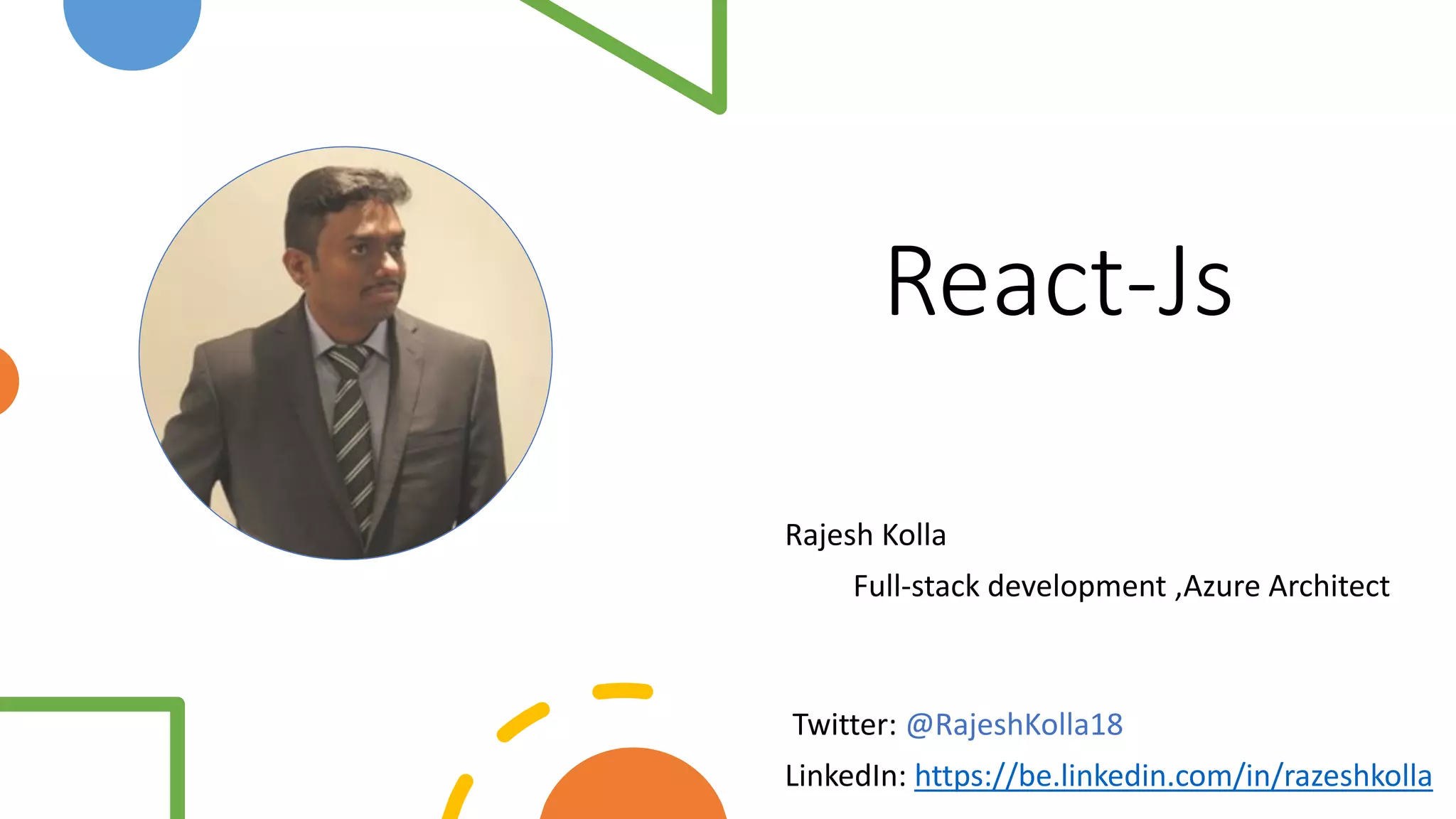 React-Js

Rajesh Kolla

Full-stack development ,Azure Architect

Twitter: @RajeshKolla18

LinkedIn: https://be.linkedin.com/in/razeshkolla